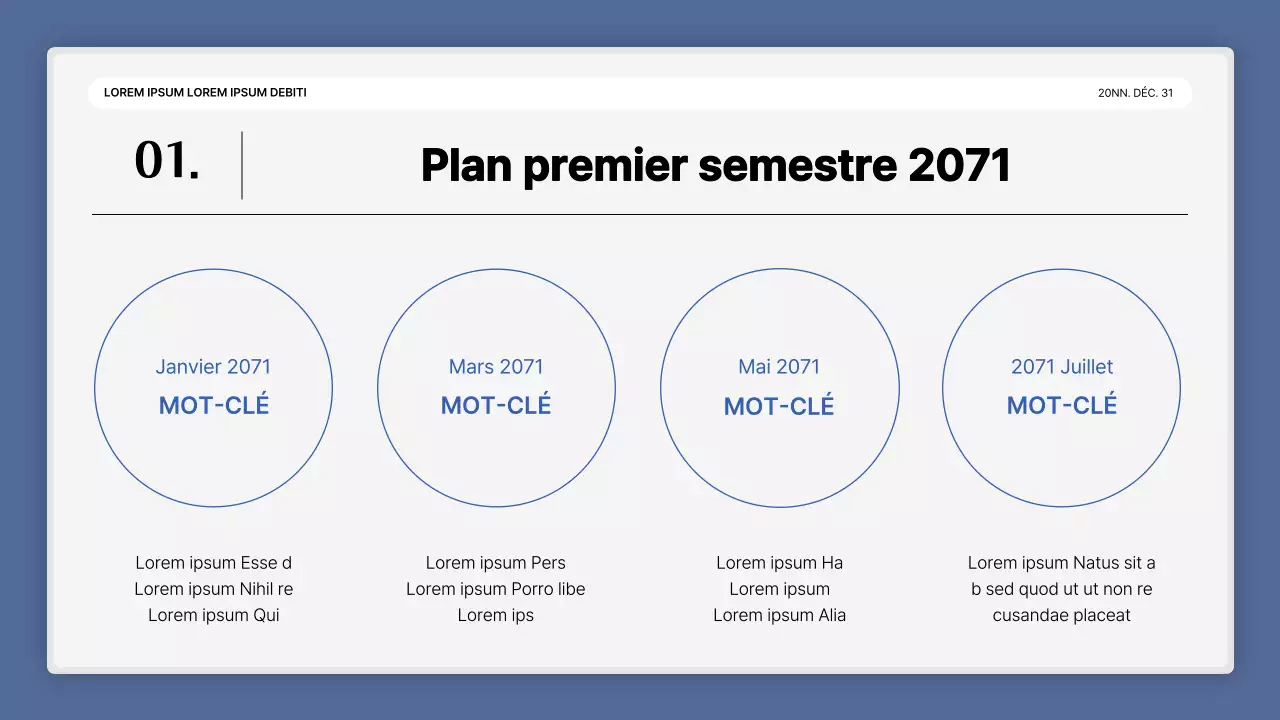 LOREM IPSUM LOREM IPSUM DEBITI

20NN. DÉC. 31

01.

Plan premier semestre 2071

Janvier 2071
MOT-CLÉ

Mars 2071
MOT-CLÉ

Mai 2071
MOT-CLÉ

2071 Juillet
MOT-CLÉ

Lorem ipsum Esse d
Lorem ipsum Nihil re
Lorem ipsum Qui

Lorem ipsum Pers
Lorem ipsum Porro libe
Lorem ips

Lorem ipsum Ha
Lorem ipsum
Lorem ipsum Alia

Lorem ipsum Natus sit a b sed quod ut ut non re cusandae placeat